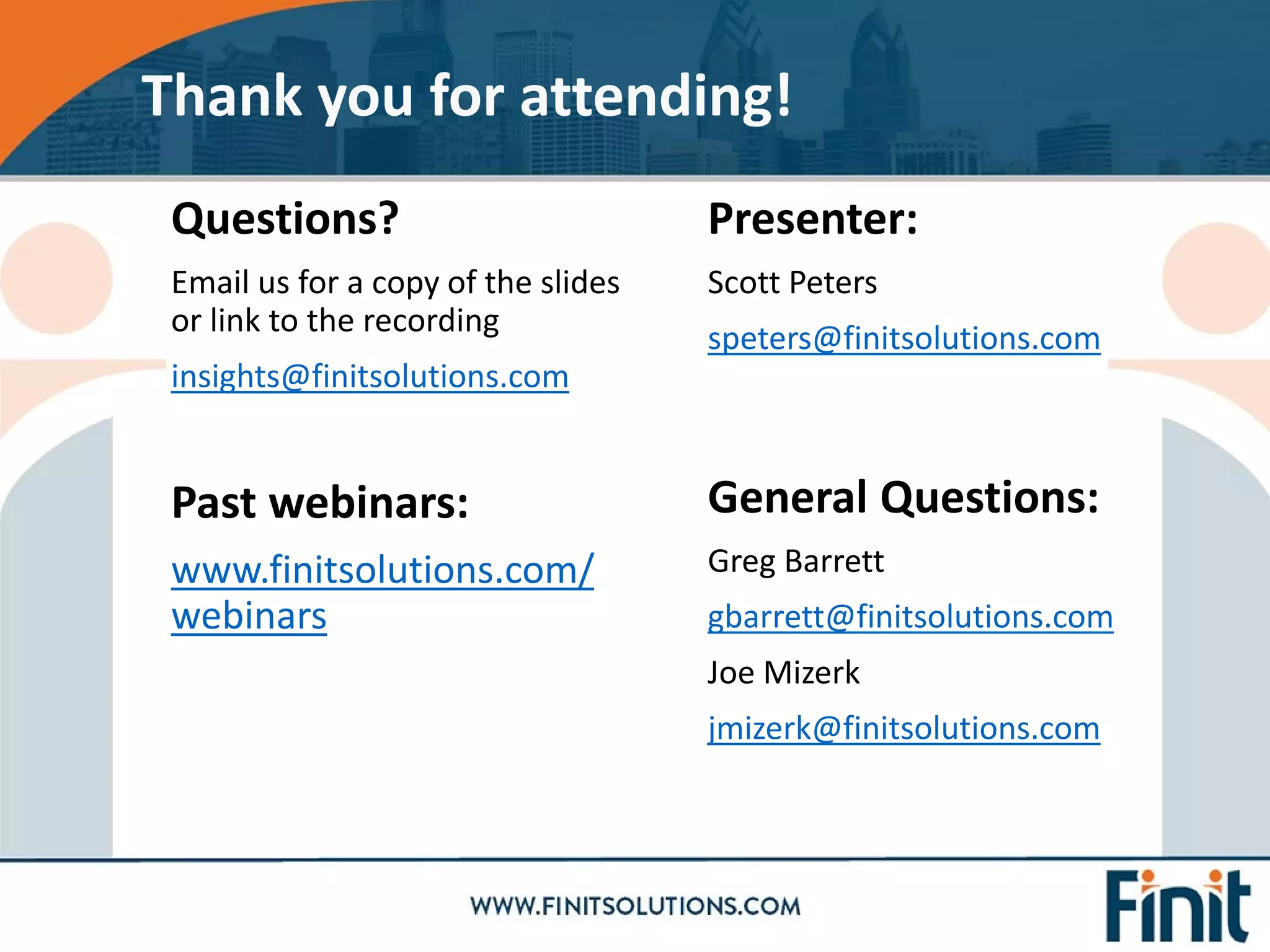 Thank you for attending!

Questions?

Email us for a copy of the slides or link to the recording

insights@finitsolutions.com

Past webinars:

www.finitsolutions.com/webinars

Presenter:

Scott Peters

speters@finitsolutions.com

General Questions:

Greg Barrett

gbarrett@finitsolutions.com

Joe Mizerk

jmizerk@finitsolutions.com

WWW.FINITSOLUTIONS.COM

Finit